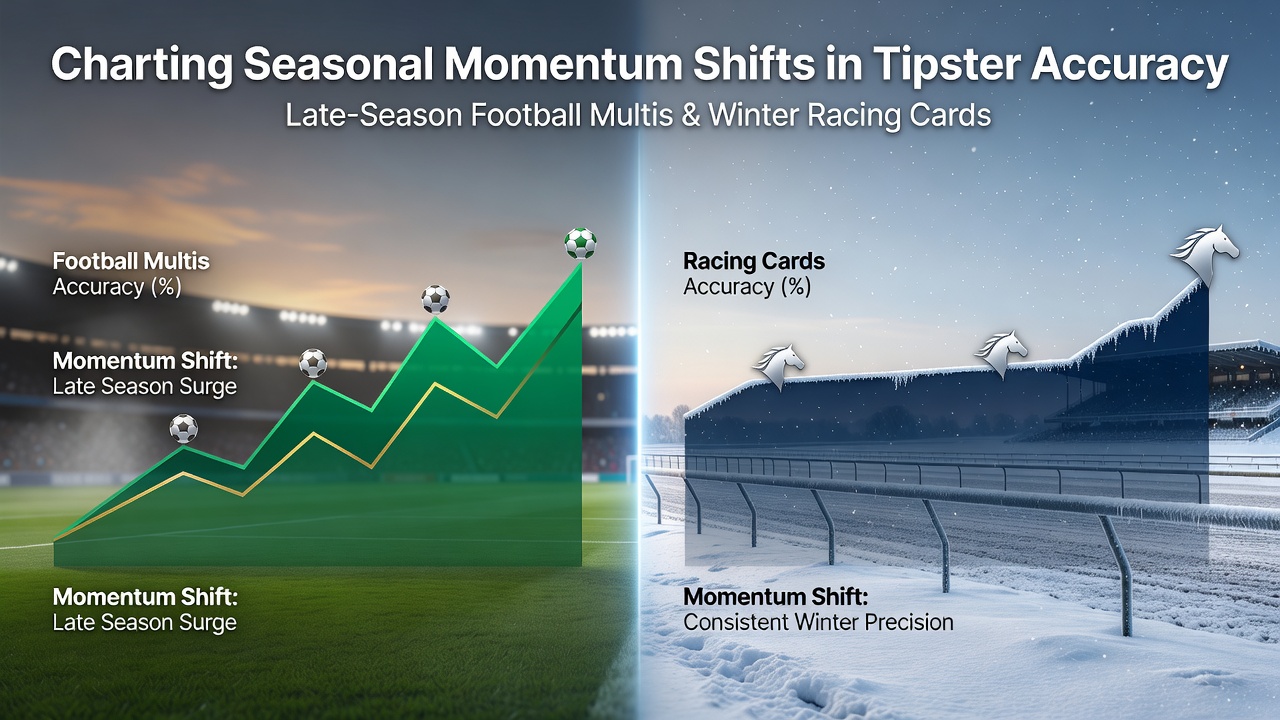 Charting Seasonal Momentum Shifts in Tipster Accuracy
Late-Season Football Multis & Winter Racing Cards

Football Multis
Accuracy (%)

Momentum Shift:
Late Season Surge

Momentum Shift:
Late Season Surge

Racing Cards
Accuracy (%)

Momentum Shift:
Consistent Winter Precision